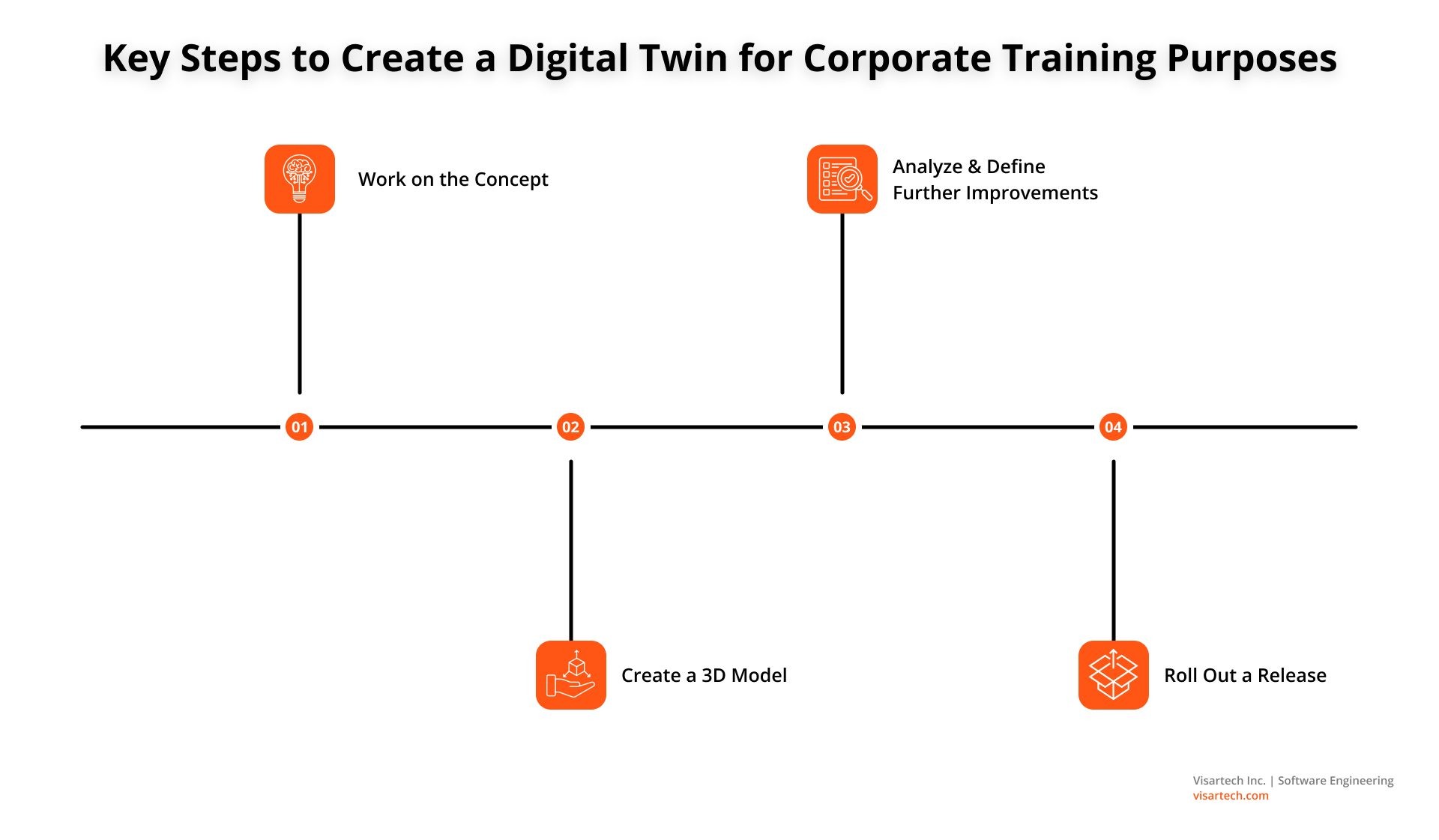 Key Steps to Create a Digital Twin for Corporate Training Purposes

Work on the Concept

Analyze & Define Further Improvements

01

02

03

04

Create a 3D Model

Roll Out a Release

Visartech Inc. | Software Engineering
visartech.com